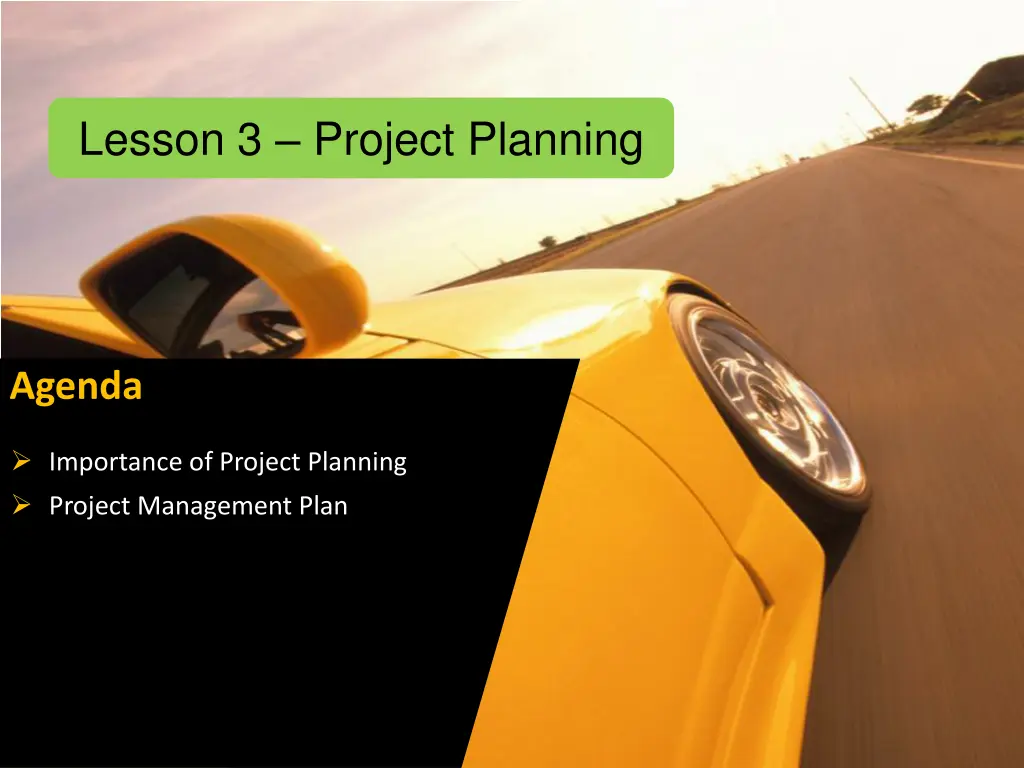 Lesson 3 – Project Planning

Agenda

➢ Importance of Project Planning
➢ Project Management Plan